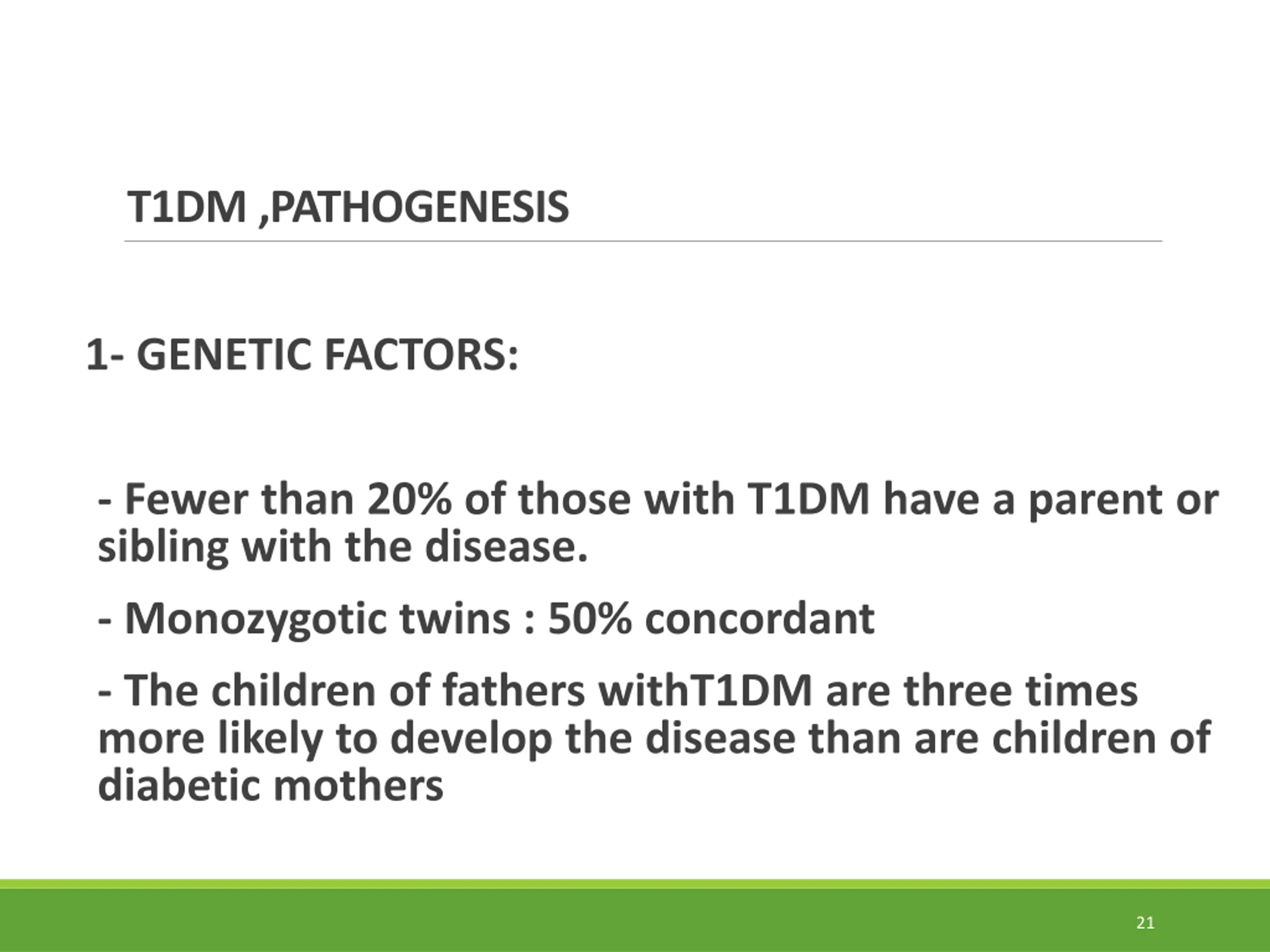 T1DM ,PATHOGENESIS

1- GENETIC FACTORS:

- Fewer than 20% of those with T1DM have a parent or sibling with the disease.

- Monozygotic twins : 50% concordant

- The children of fathers withT1DM are three times more likely to develop the disease than are children of diabetic mothers

21